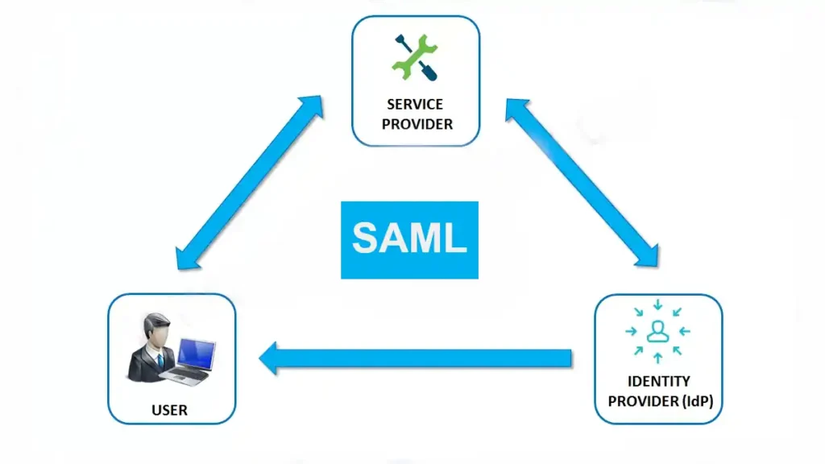 SERVICE PROVIDER

SAML

USER

IDENTITY PROVIDER (IdP)